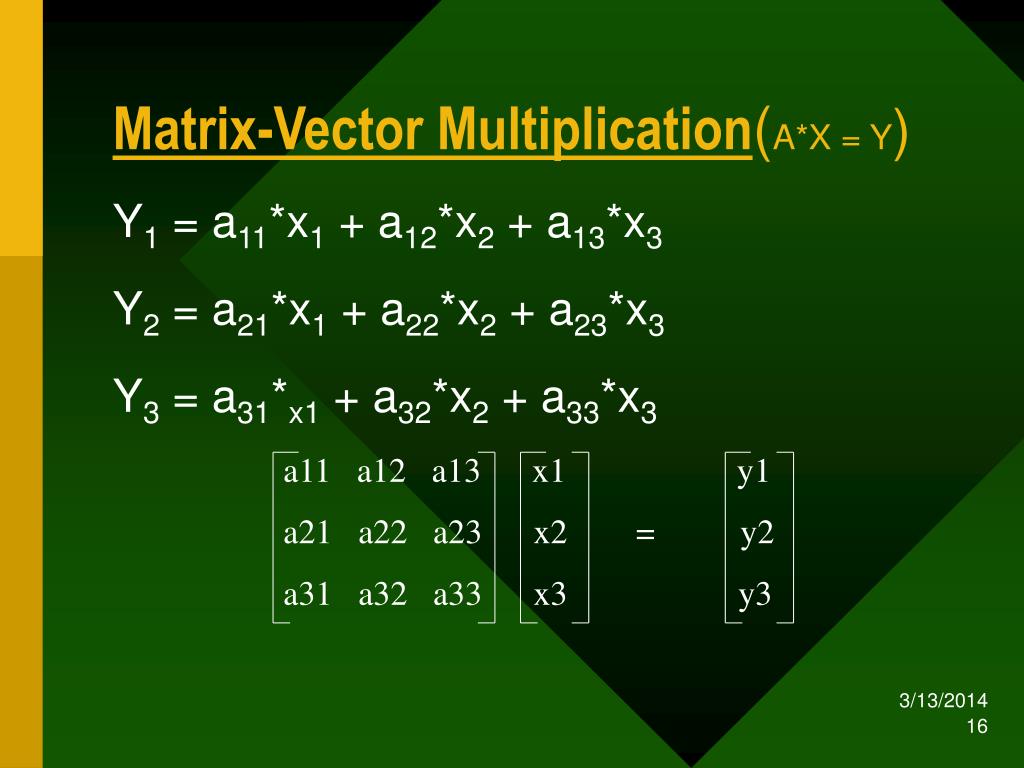 Matrix-Vector Multiplication(A*X = Y)

$Y_1 = a_{11}*x_1 + a_{12}*x_2 + a_{13}*x_3$

$Y_2 = a_{21}*x_1 + a_{22}*x_2 + a_{23}*x_3$

$Y_3 = a_{31}*_{x1} + a_{32}*x_2 + a_{33}*x_3$

$\begin{bmatrix} a11 & a12 & a13 \\ a21 & a22 & a23 \\ a31 & a32 & a33 \end{bmatrix} \begin{bmatrix} x1 \\ x2 \\ x3 \end{bmatrix} = \begin{bmatrix} y1 \\ y2 \\ y3 \end{bmatrix}$

3/13/2014
16